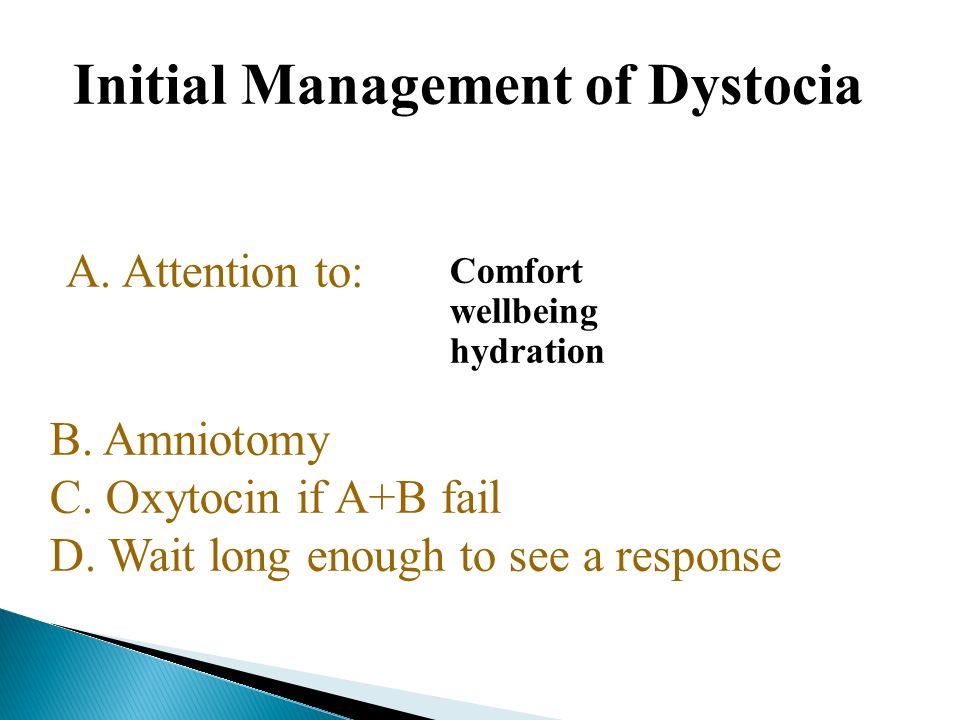 Initial Management of Dystocia

A. Attention to:

Comfort
wellbeing
hydration

B. Amniotomy
C. Oxytocin if A+B fail
D. Wait long enough to see a response